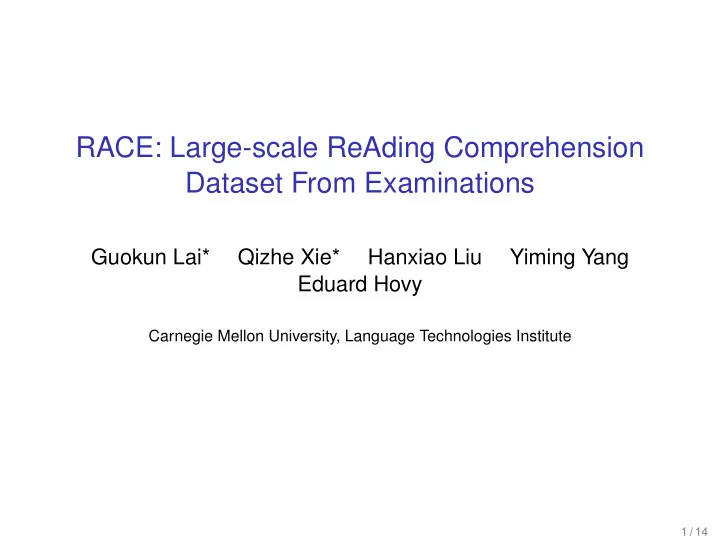 RACE: Large-scale ReAding Comprehension Dataset From Examinations

Guokun Lai* Qizhe Xie* Hanxiao Liu Yiming Yang Eduard Hovy

Carnegie Mellon University, Language Technologies Institute

1 / 14